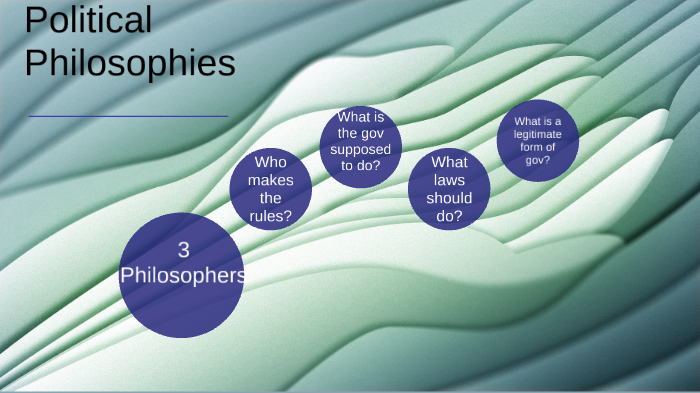 Political Philosophies

3 Philosophers

Who makes the rules?

What is the gov supposed to do?

What laws should do?

What is a legitimate form of gov?